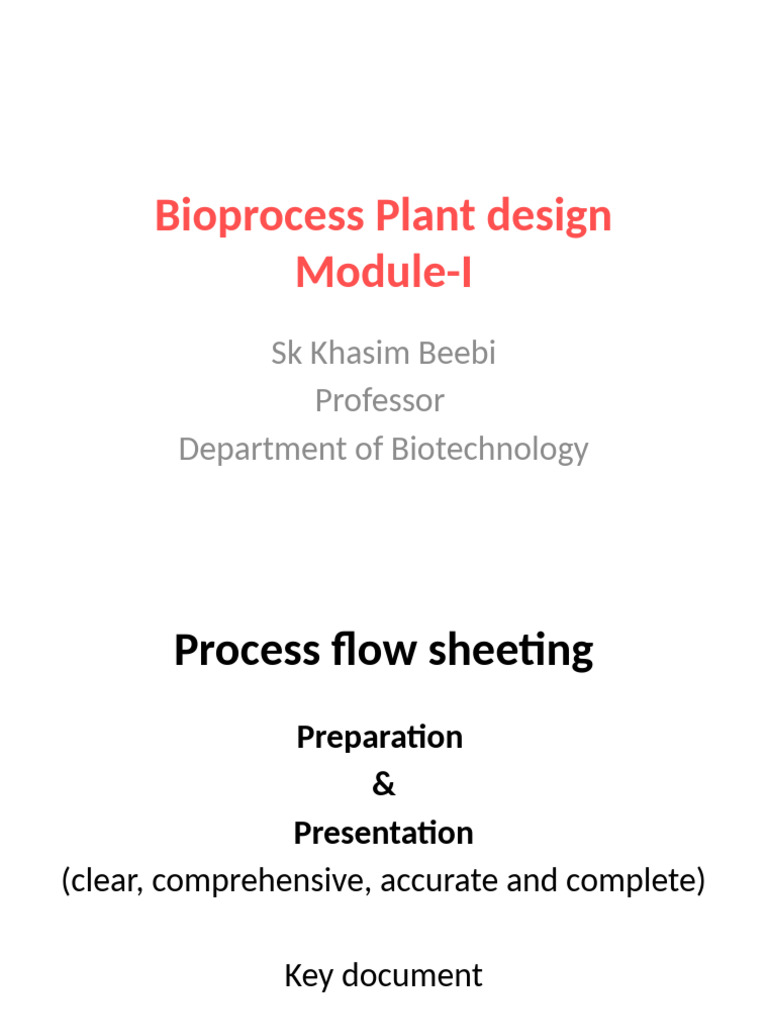 Bioprocess Plant design
Module-I

Sk Khasim Beebi
Professor
Department of Biotechnology

Process flow sheeting

Preparation
&
Presentation
(clear, comprehensive, accurate and complete)

Key document